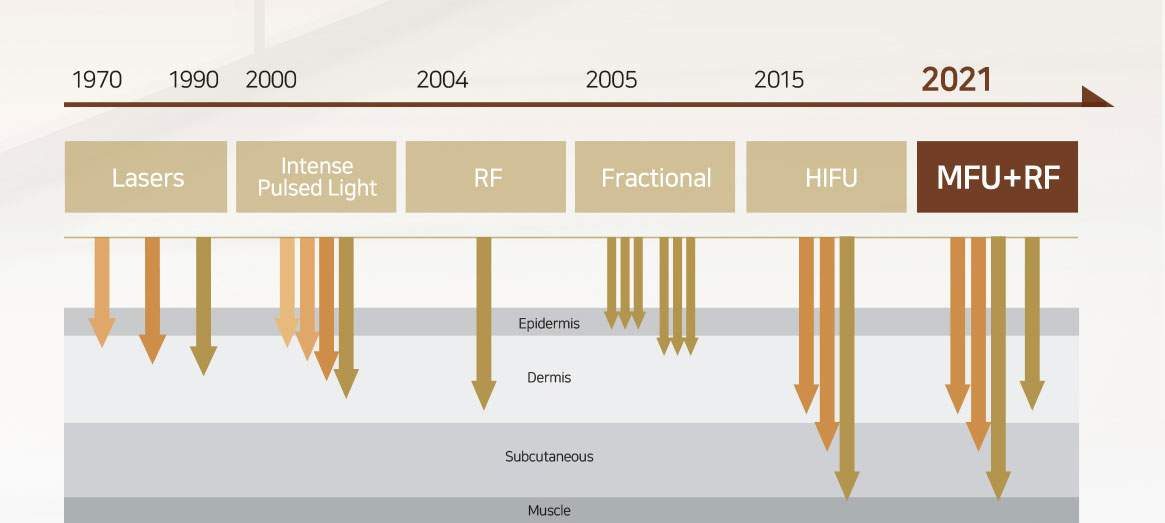 1970 1990 2000 2004 2005 2015 2021

Lasers

Intense Pulsed Light

RF

Fractional

HIFU

MFU+RF

Epidermis

Dermis

Subcutaneous

Muscle